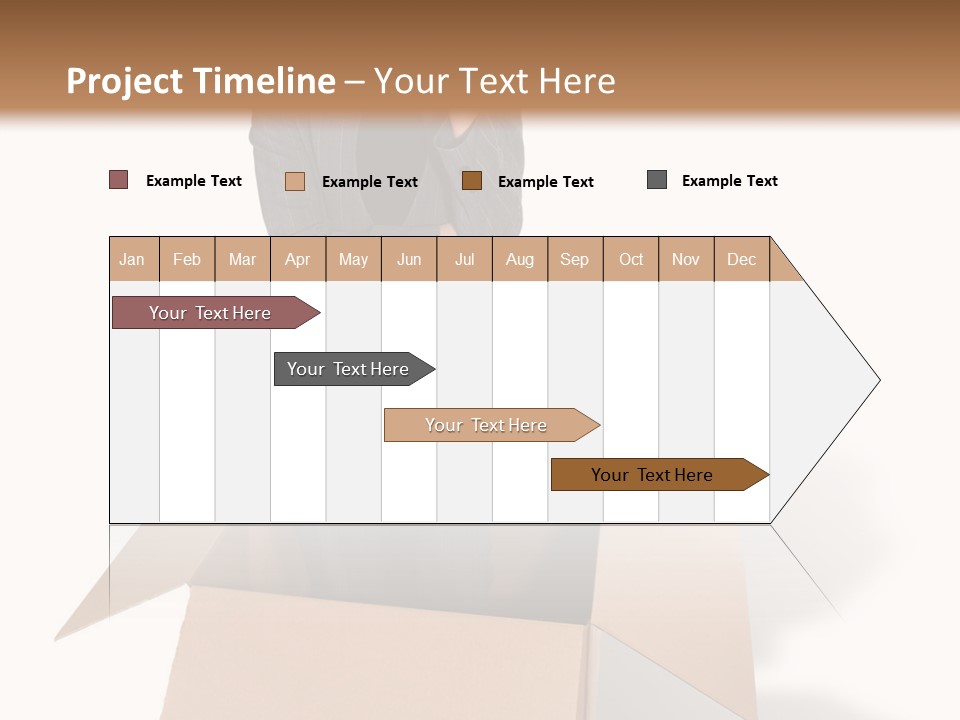 Project Timeline – Your Text Here

Example Text
Example Text
Example Text
Example Text

| Jan | Feb | Mar | Apr | May | Jun | Jul | Aug | Sep | Oct | Nov | Dec |
|---|---|---|---|---|---|---|---|---|---|---|---|

Your Text Here

Your Text Here

Your Text Here

Your Text Here